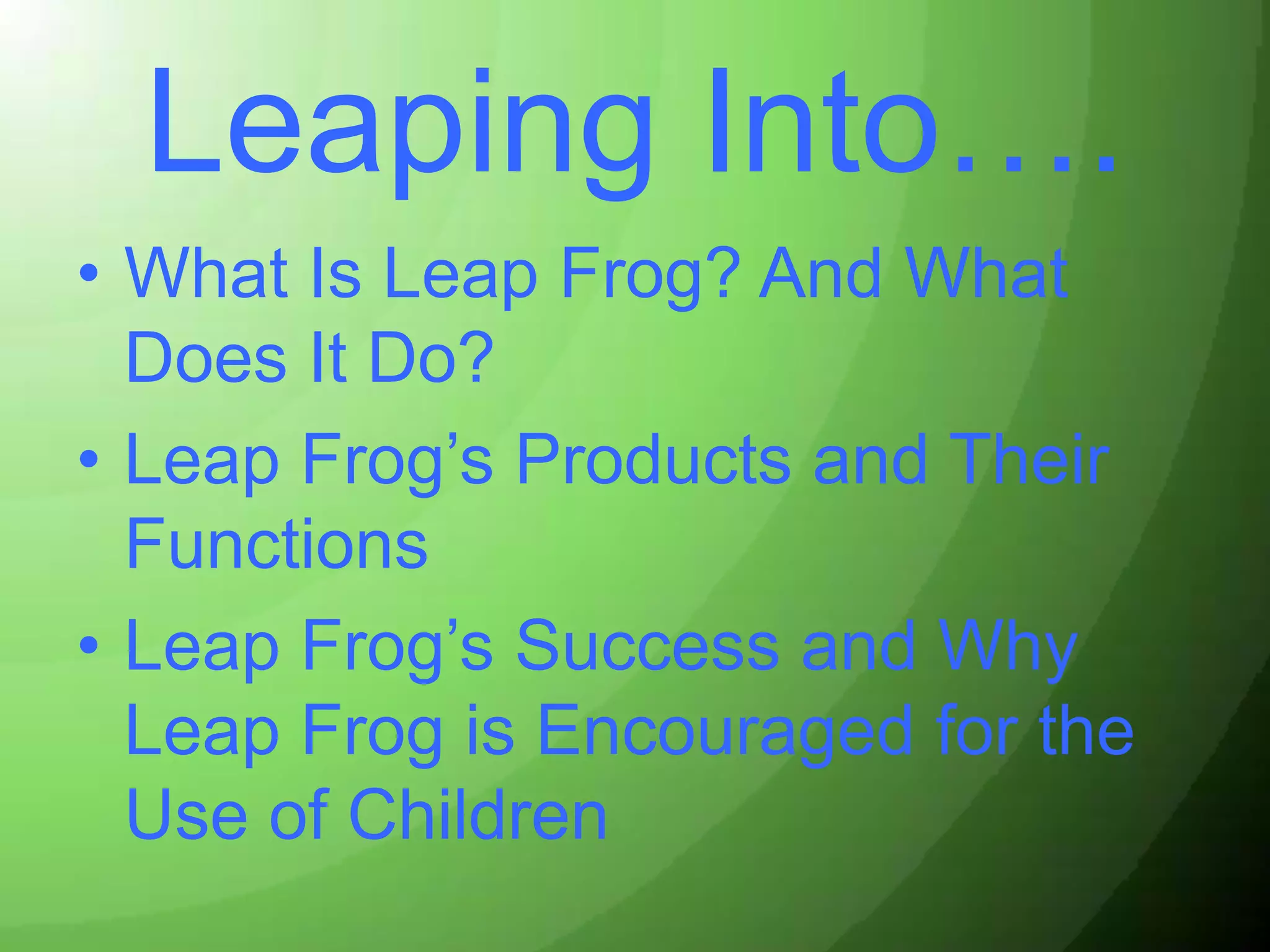 Leaping Into….

• What Is Leap Frog? And What Does It Do?
• Leap Frog’s Products and Their Functions
• Leap Frog’s Success and Why Leap Frog is Encouraged for the Use of Children